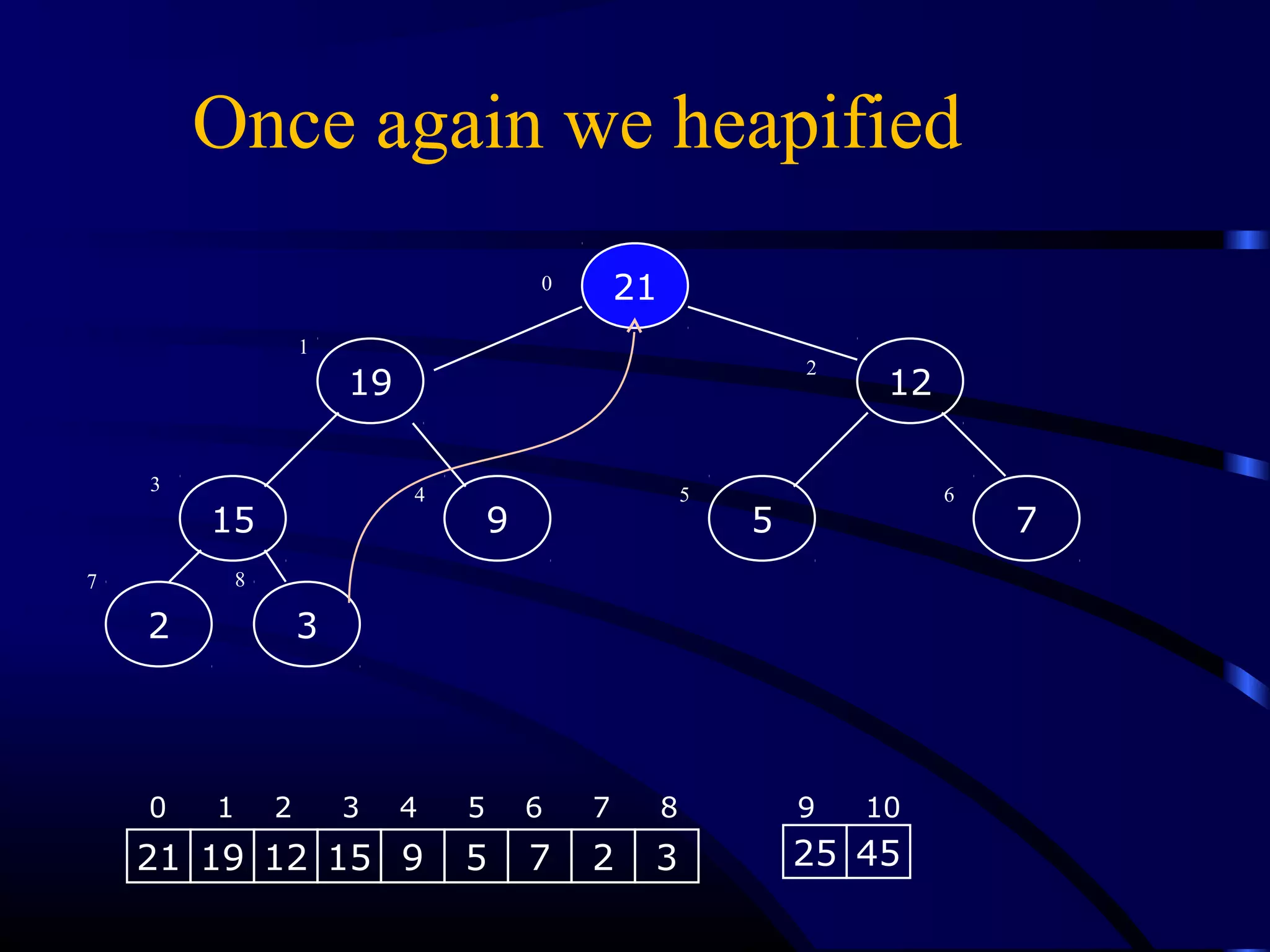 Once again we heapified

0
21
1
19
2
12
3
15
4
9
5
5
6
7
7
2
8
3

| 0 | 1 | 2 | 3 | 4 | 5 | 6 | 7 | 8 |
|---|---|---|---|---|---|---|---|---|
| 21 | 19 | 12 | 15 | 9 | 5 | 7 | 2 | 3 |

| 9 | 10 |
|---|---|
| 25 | 45 |